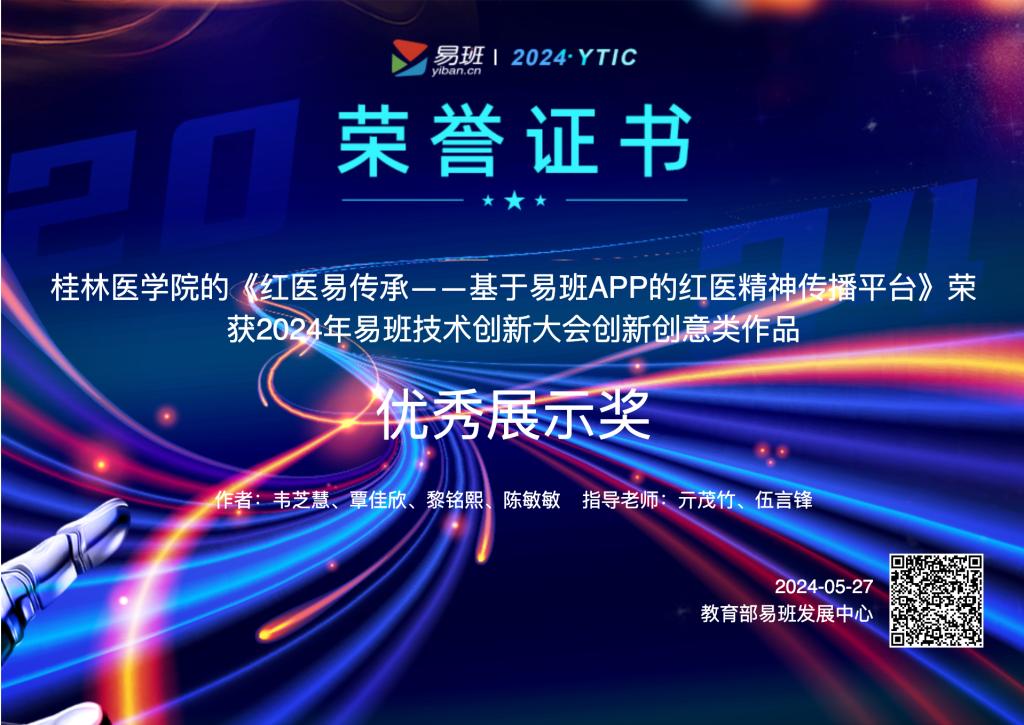 易班 yiban.cn | 2024·YTIC

荣誉证书

桂林医学院的《红医易传承——基于易班APP的红医精神传播平台》荣获2024年易班技术创新大会创新创意类作品

优秀展示奖

作者：韦芝慧、覃佳欣、黎铭熙、陈敏敏 指导老师：亓茂竹、伍言锋

2024-05-27
教育部易班发展中心